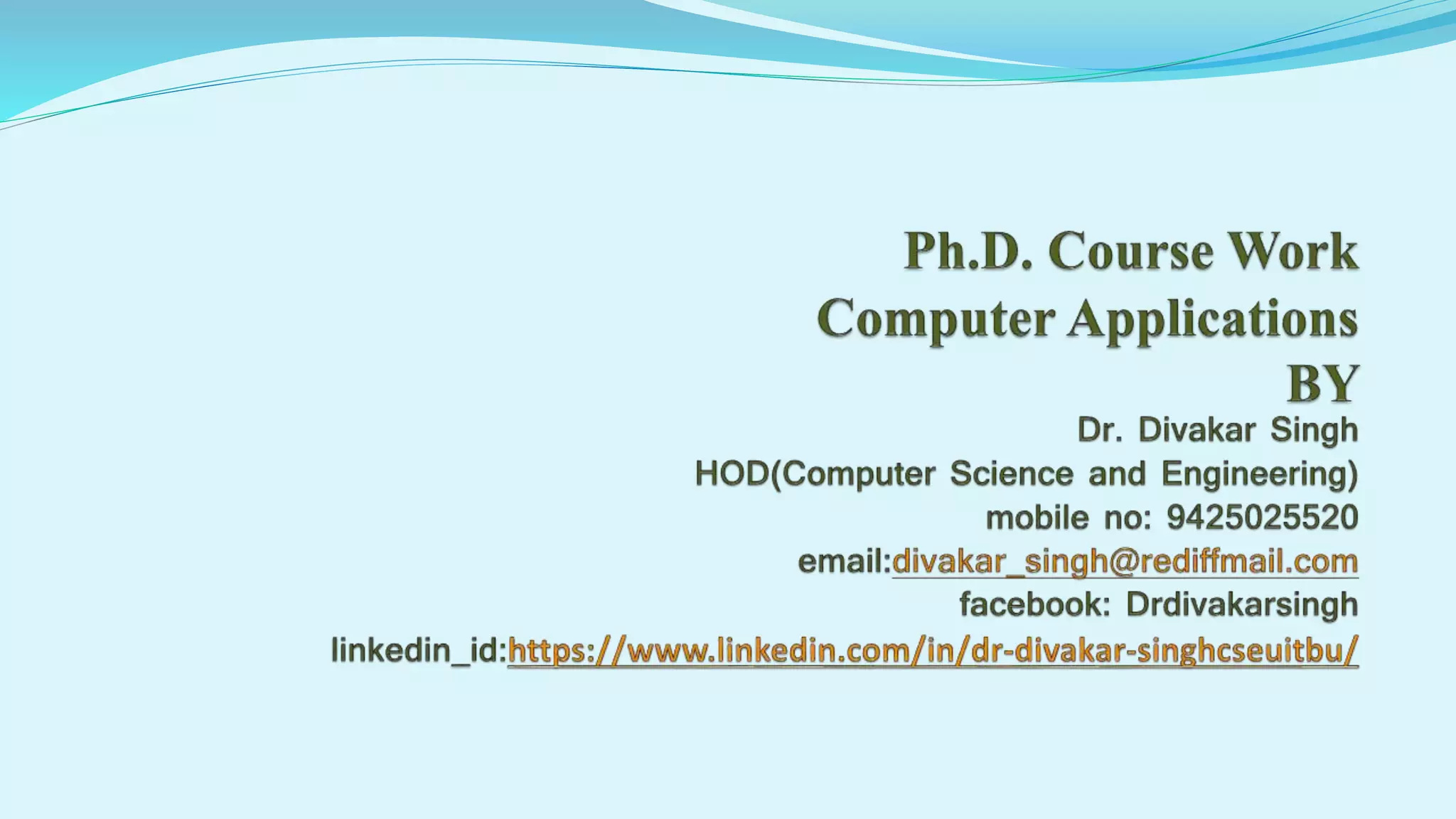 Ph.D. Course Work
Computer Applications
BY
Dr. Divakar Singh
HOD(Computer Science and Engineering)
mobile no: 9425025520
email:divakar_singh@rediffmail.com
facebook: Drdivakarsingh
linkedin_id:https://www.linkedin.com/in/dr-divakar-singhcseuitbu/